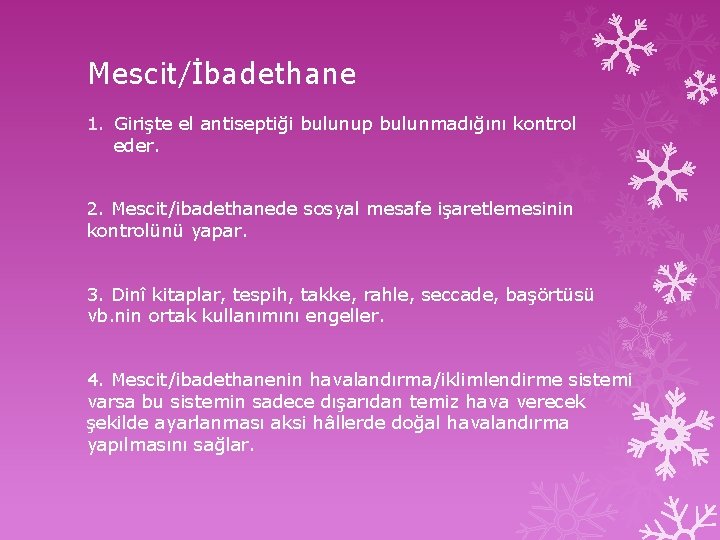 Mescit/İbadethane

1. Girişte el antiseptiği bulunup bulunmadığını kontrol eder.

2. Mescit/ibadethanede sosyal mesafe işaretlemesinin kontrolünü yapar.

3. Dinî kitaplar, tespih, takke, rahle, seccade, başörtüsü vb.nin ortak kullanımını engeller.

4. Mescit/ibadethanenin havalandırma/iklimlendirme sistemi varsa bu sistemin sadece dışarıdan temiz hava verecek şekilde ayarlanması aksi hâllerde doğal havalandırma yapılmasını sağlar.